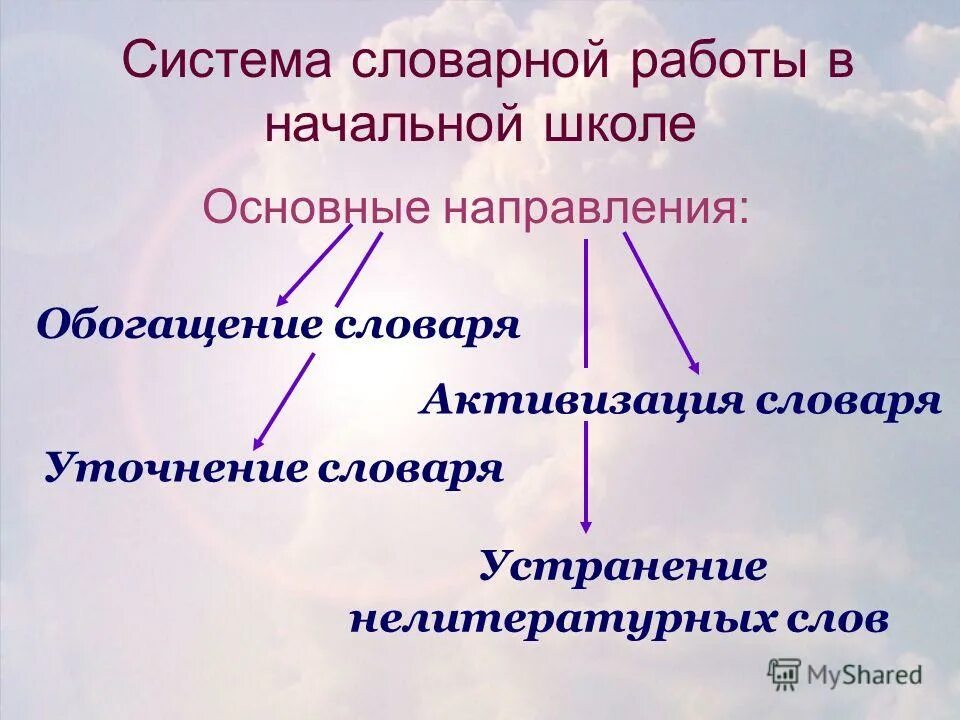 Система словарной работы в начальной школе

Основные направления:

Обогащение словаря

Активизация словаря

Уточнение словаря

Устранение нелитературных слов

MyShared